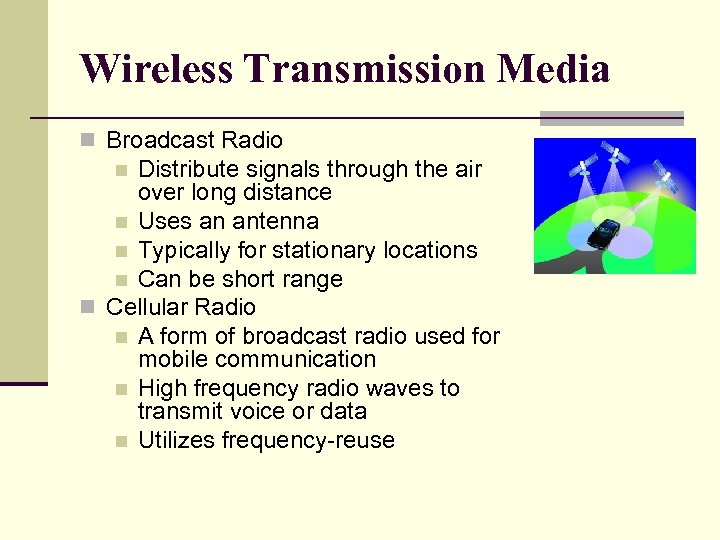 Wireless Transmission Media

Broadcast Radio
Distribute signals through the air over long distance
Uses an antenna
Typically for stationary locations
Can be short range
Cellular Radio
A form of broadcast radio used for mobile communication
High frequency radio waves to transmit voice or data
Utilizes frequency-reuse